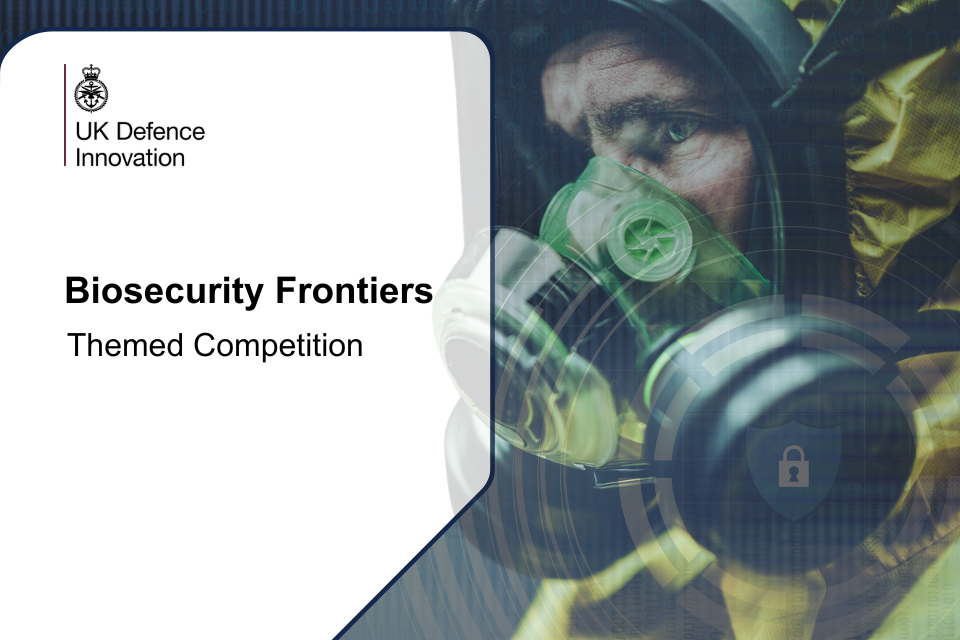 UK Defence
Innovation

Biosecurity Frontiers

Themed Competition